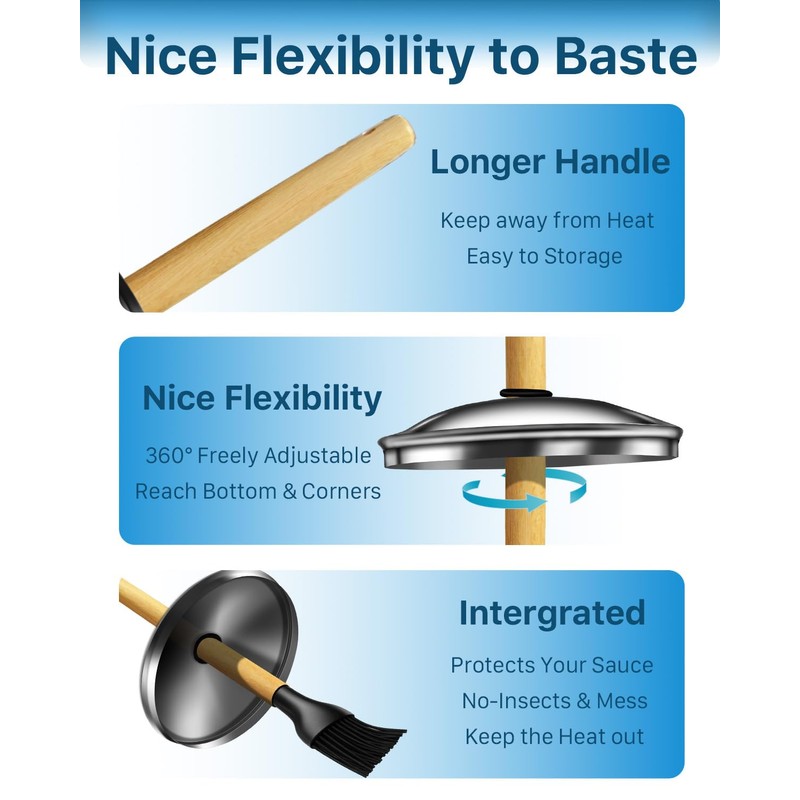 Nice Flexibility to Baste

Longer Handle

Keep away from Heat

Easy to Storage

Nice Flexibility

360° Freely Adjustable

Reach Bottom & Corners

Intergrated

Protects Your Sauce

No-Insects & Mess

Keep the Heat out